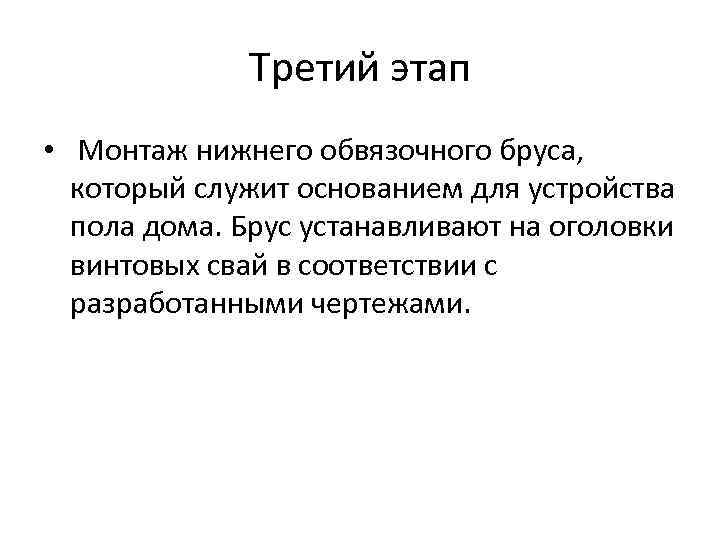 Третий этап

• Монтаж нижнего обвязочного бруса, который служит основанием для устройства пола дома. Брус устанавливают на оголовки винтовых свай в соответствии с разработанными чертежами.